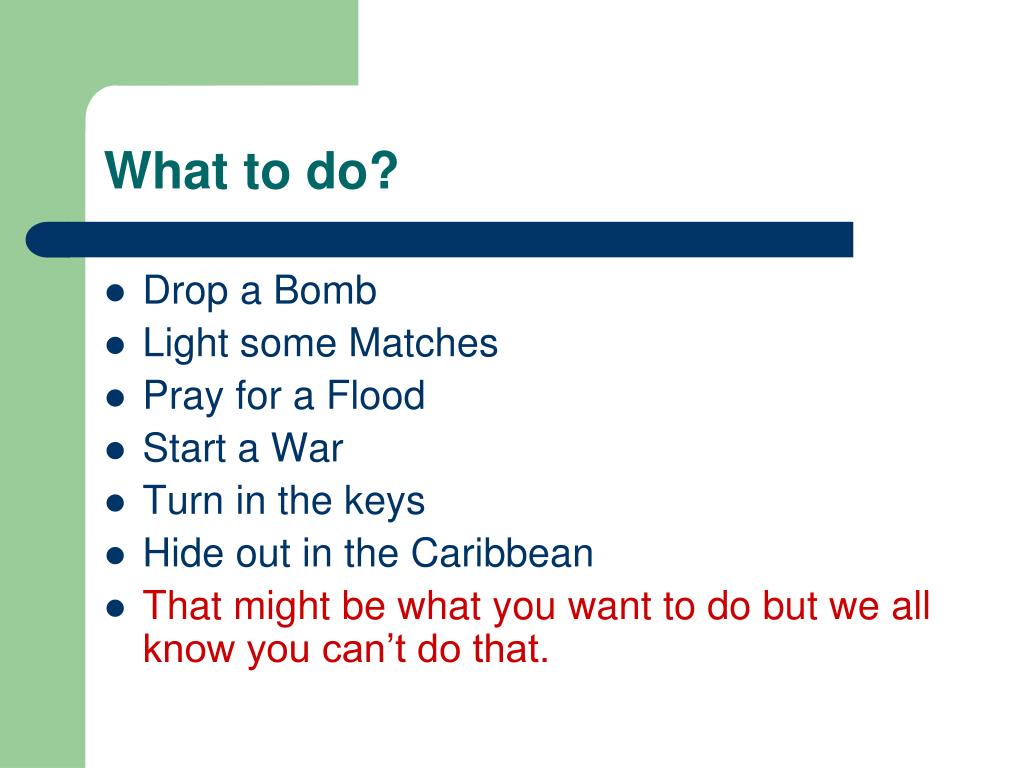 What to do?

- Drop a Bomb
- Light some Matches
- Pray for a Flood
- Start a War
- Turn in the keys
- Hide out in the Caribbean
- That might be what you want to do but we all know you can’t do that.